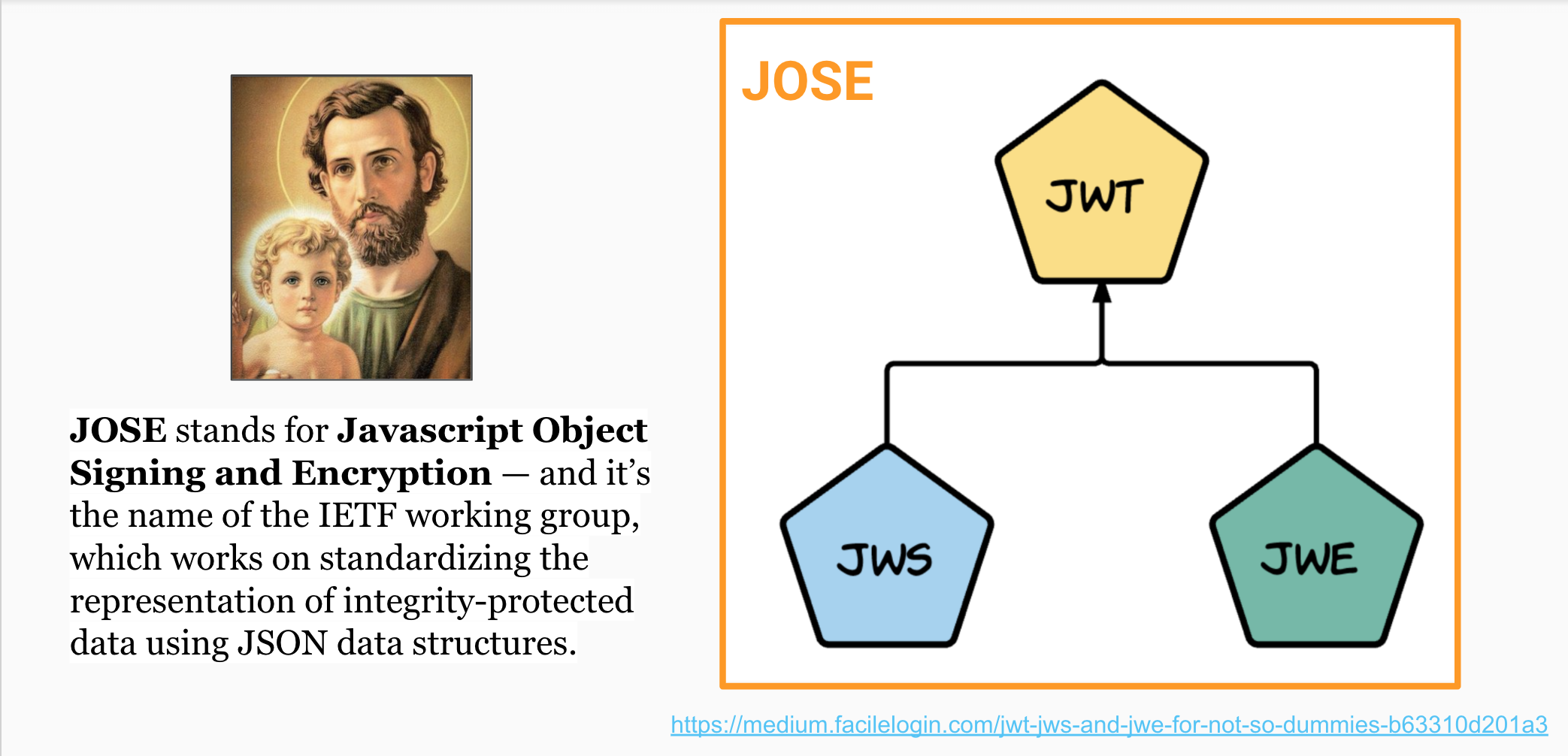 JOSE stands for Javascript Object Signing and Encryption — and it's the name of the IETF working group, which works on standardizing the representation of integrity-protected data using JSON data structures.

JOSE

JWT

JWS

JWE

https://medium.facilelogin.com/jwt-jws-and-jwe-for-not-so-dummies-b63310d201a3